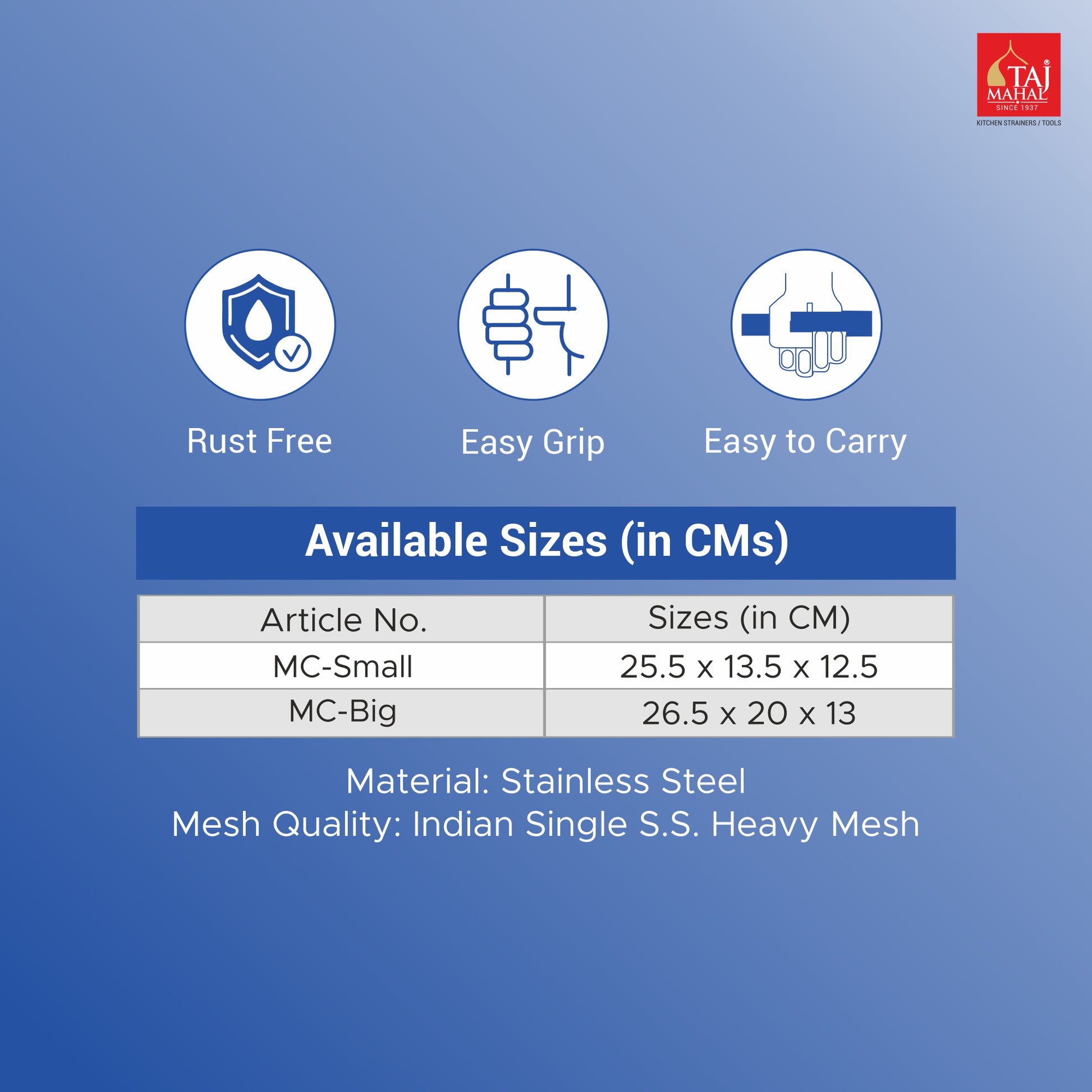 TAJ MAHAL®
SINCE 1937
KITCHEN STRAINERS / TOOLS

Rust Free

Easy Grip

Easy to Carry

Available Sizes (in CMs)

| Article No. | Sizes (in CM) |
|---|---|
| MC-Small | 25.5 x 13.5 x 12.5 |
| MC-Big | 26.5 x 20 x 13 |

Material: Stainless Steel
Mesh Quality: Indian Single S.S. Heavy Mesh